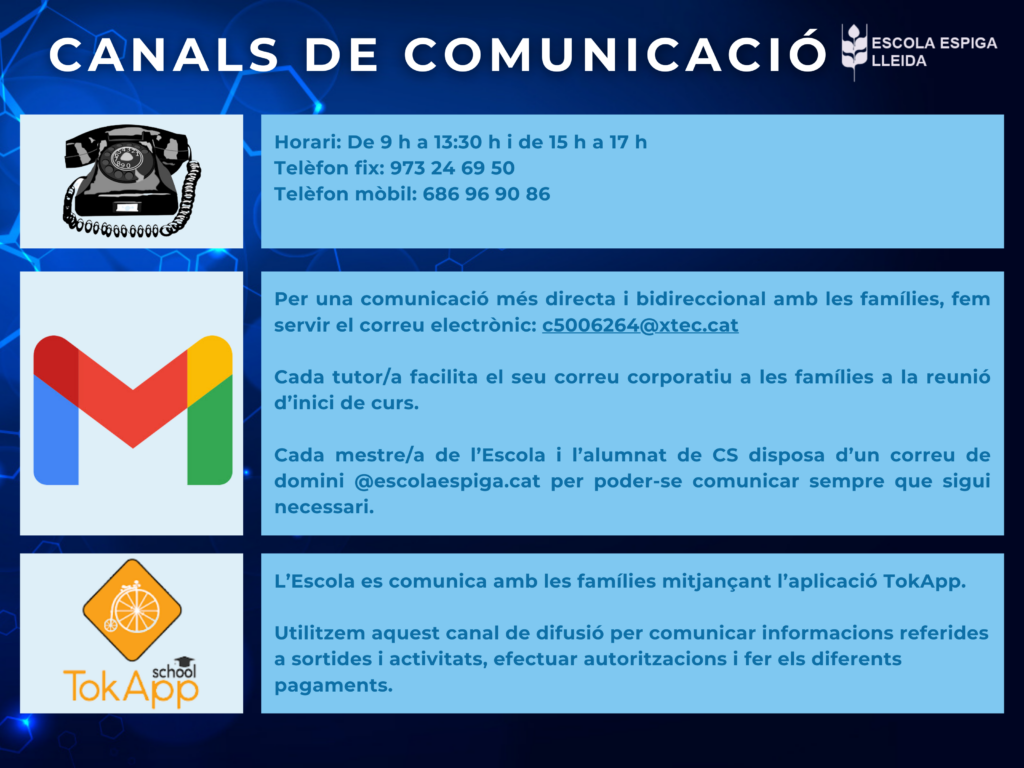 CANALS DE COMUNICACIÓ

ESCOLA ESPIGA
LLEIDA

Horari: De 9 h a 13:30 h i de 15 h a 17 h
Telèfon fix: 973 24 69 50
Telèfon mòbil: 686 96 90 86

Per una comunicació més directa i bidireccional amb les famílies, fem servir el correu electrònic: c5006264@xtec.cat

Cada tutor/a facilita el seu correu corporatiu a les famílies a la reunió d'inici de curs.

Cada mestre/a de l'Escola i l'alumnat de CS disposa d'un correu de domini @escolaespiga.cat per poder-se comunicar sempre que sigui necessari.

TokApp school

L'Escola es comunica amb les famílies mitjançant l'aplicació TokApp.

Utilitzem aquest canal de difusió per comunicar informacions referides a sortides i activitats, efectuar autoritzacions i fer els diferents pagaments.